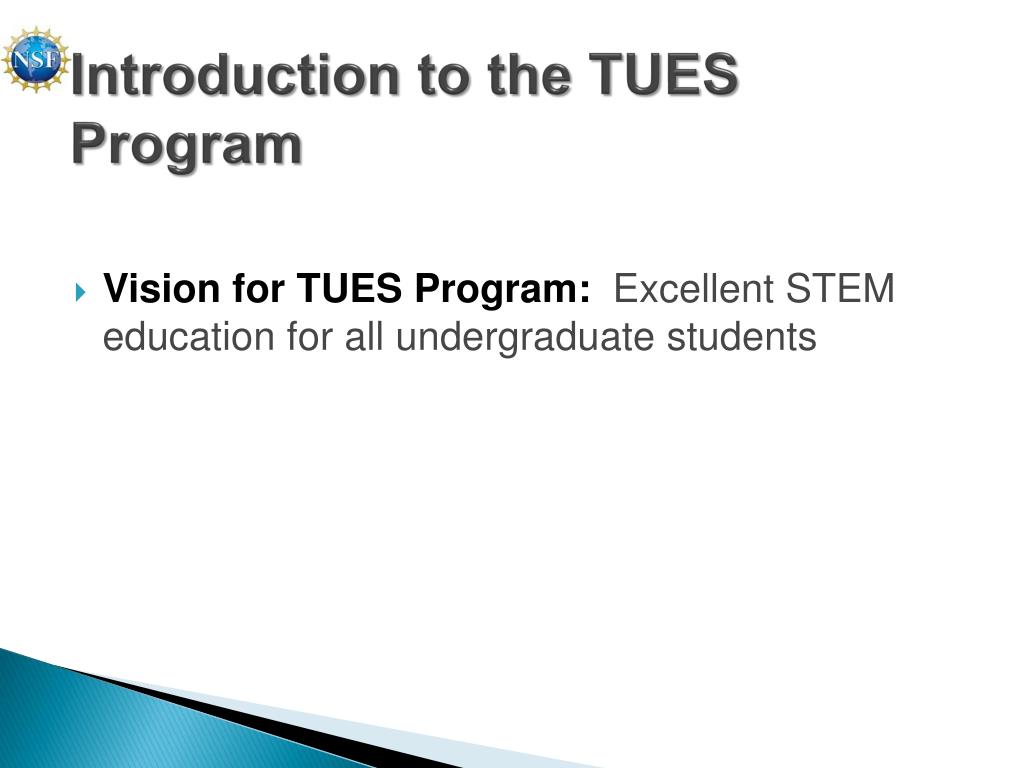 NSF

Introduction to the TUES Program

Vision for TUES Program: Excellent STEM education for all undergraduate students